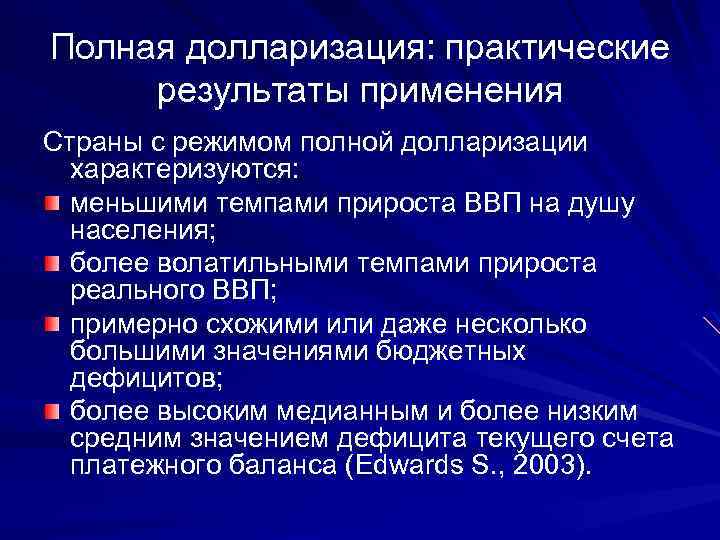 Полная долларизация: практические результаты применения

Страны с режимом полной долларизации характеризуются:

меньшими темпами прироста ВВП на душу населения;

более волатильными темпами прироста реального ВВП;

примерно схожими или даже несколько большими значениями бюджетных дефицитов;

более высоким медианным и более низким средним значением дефицита текущего счета платежного баланса (Edwards S., 2003).